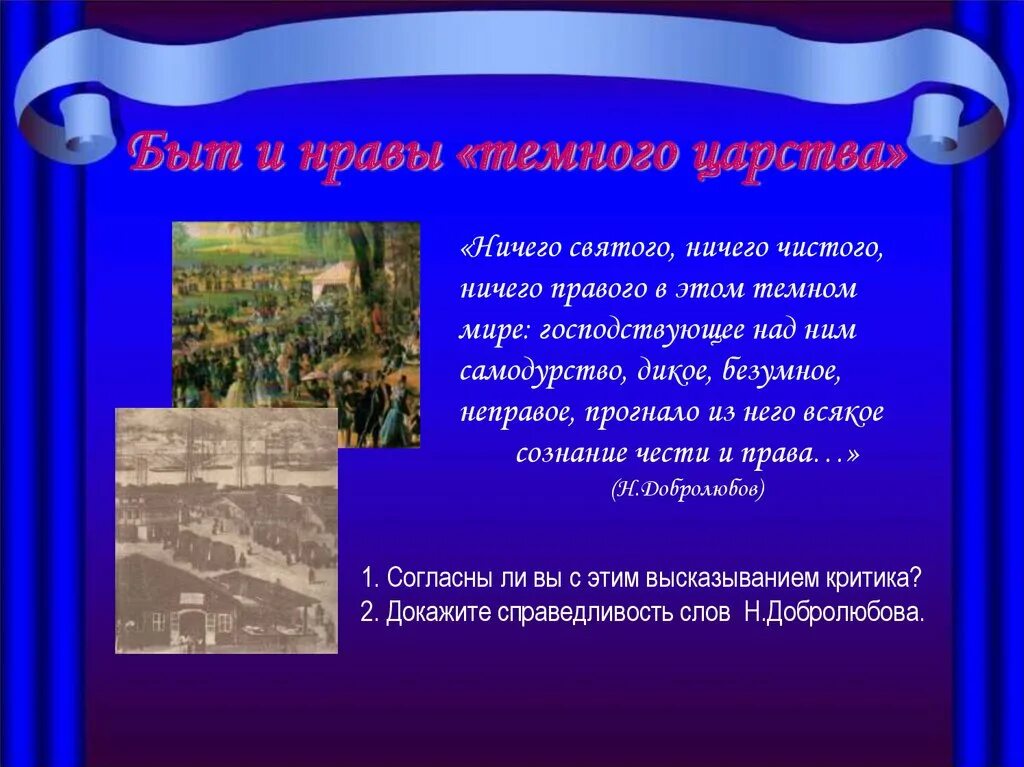 Быт и нравы «темного царства»

«Ничего святого, ничего чистого, ничего правого в этом темном мире: господствующее над ним самодурство, дикое, безумное, неправое, прогнало из него всякое сознание чести и права…»
(Н.Добролюбов)

1. Согласны ли вы с этим высказыванием критика?
2. Докажите справедливость слов Н.Добролюбова.